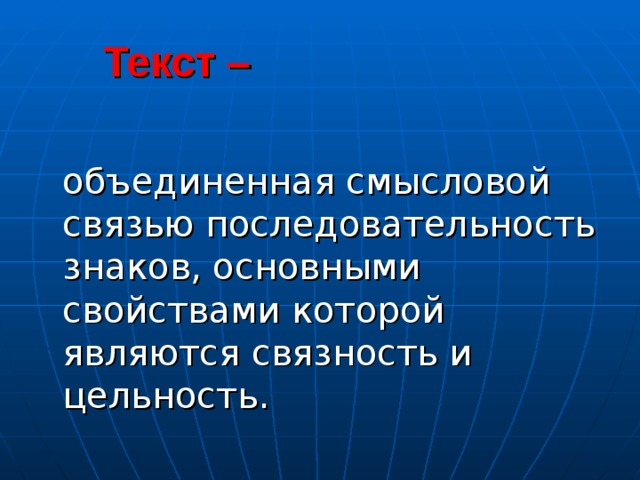 Текст –

объединенная смысловой связью последовательность знаков, основными свойствами которой являются связность и цельность.